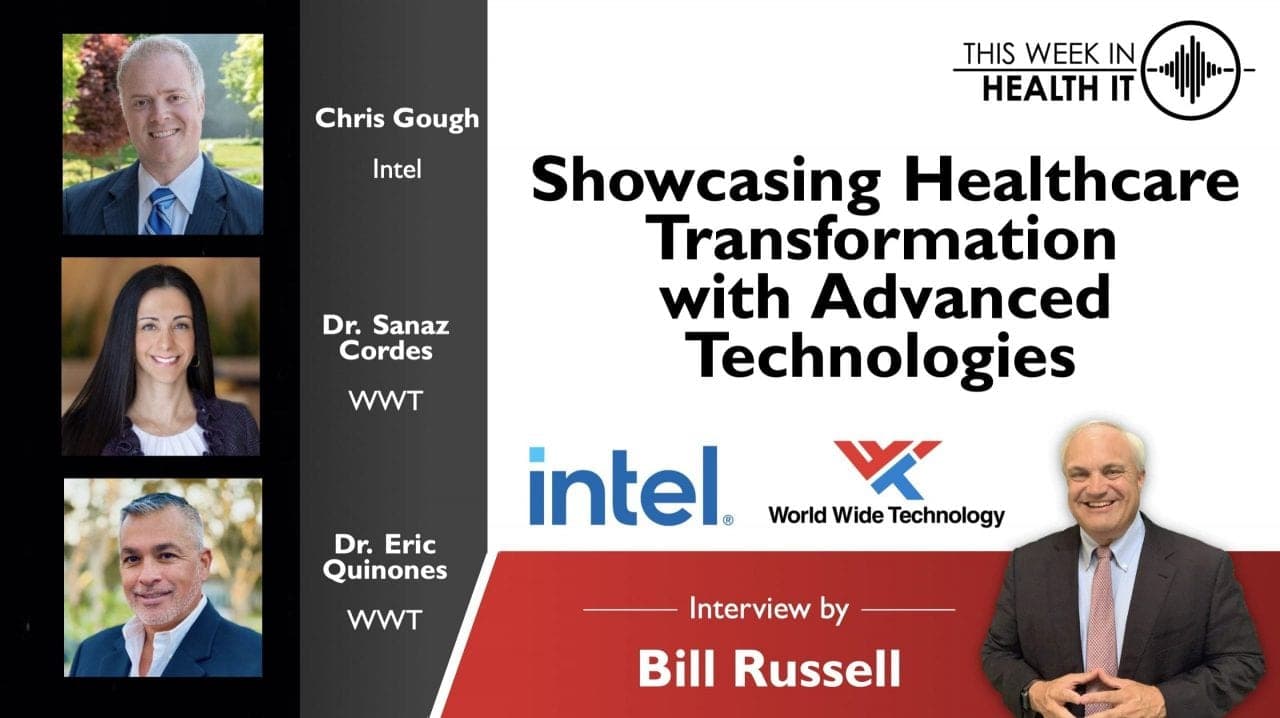 Chris Gough

Intel

Dr. Sanaz Cordes

WWT

Dr. Eric Quinones

WWT

THIS WEEK IN HEALTH IT

Showcasing Healthcare Transformation with Advanced Technologies

intel®

World Wide Technology

Interview by

Bill Russell